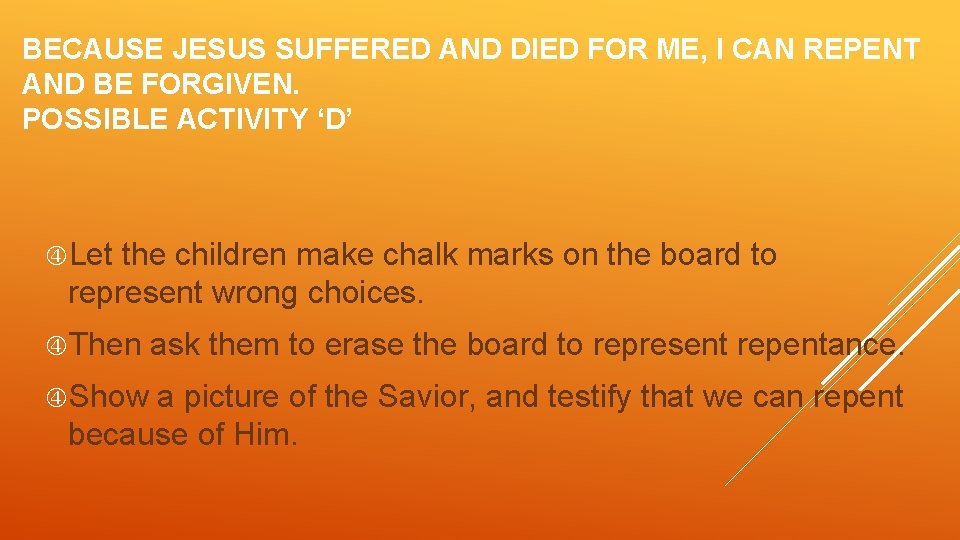 BECAUSE JESUS SUFFERED AND DIED FOR ME, I CAN REPENT AND BE FORGIVEN.
POSSIBLE ACTIVITY ‘D’

Let the children make chalk marks on the board to represent wrong choices.

Then ask them to erase the board to represent repentance.

Show a picture of the Savior, and testify that we can repent because of Him.